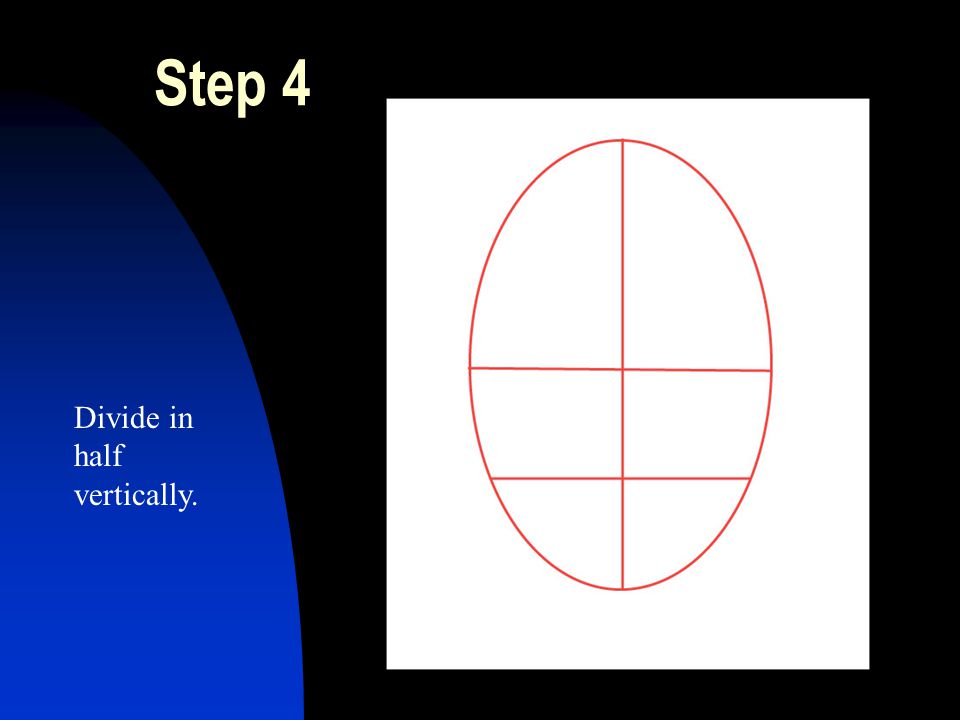 Step 4

Divide in half vertically.